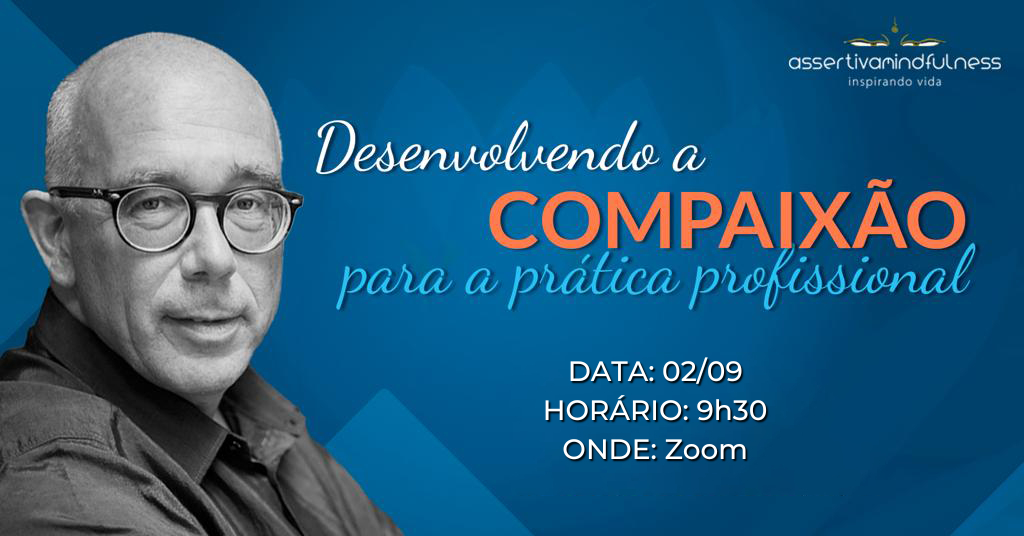 assertivamindfulness
inspirando vida

Desenvolvendo a
COMPAIXÃO
para a prática profissional

DATA: 02/09
HORÁRIO: 9h30
ONDE: Zoom